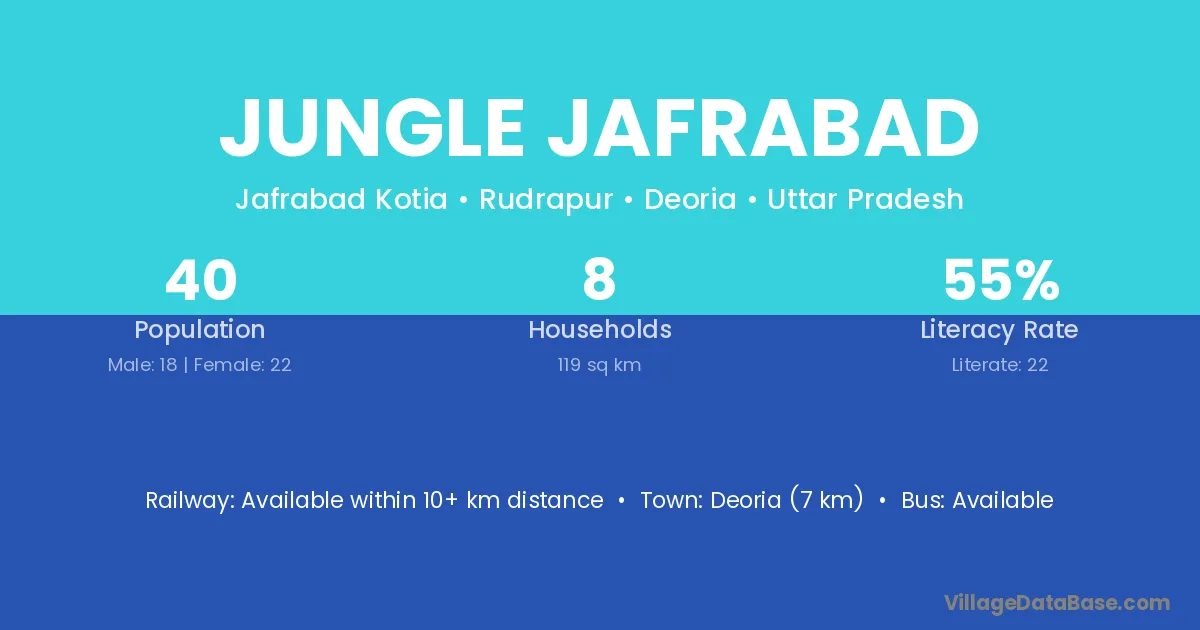 JUNGLE JAFRABAD

Jafrabad Kotia • Rudrapur • Deoria • Uttar Pradesh

40
Population
Male: 18 | Female: 22

8
Households
119 sq km

55%
Literacy Rate
Literate: 22

Railway: Available within 10+ km distance • Town: Deoria (7 km) • Bus: Available

VillageDataBase.com